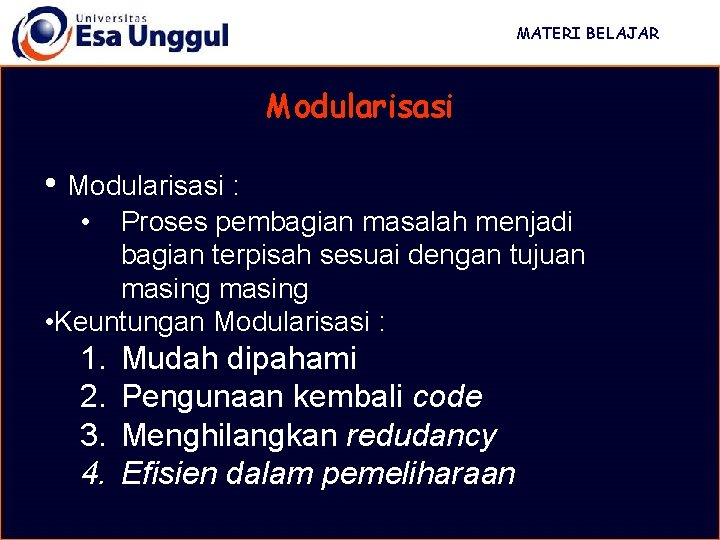 Universitas
Esa Unggul

MATERI BELAJAR

Modularisasi

• Modularisasi :
• Proses pembagian masalah menjadi bagian terpisah sesuai dengan tujuan masing masing

•Keuntungan Modularisasi :
1. Mudah dipahami
2. Pengunaan kembali code
3. Menghilangkan redudancy
4. Efisien dalam pemeliharaan